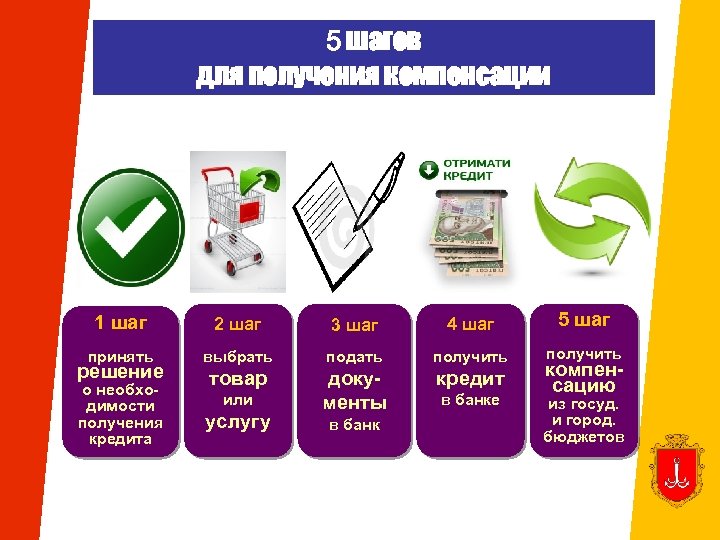 5 шагов
для получения компенсации

ОТРИМАТИ КРЕДИТ

1 шаг
принять решение о необходимости получения кредита

2 шаг
выбрать товар или услугу

3 шаг
подать документы в банк

4 шаг
получить кредит в банке

5 шаг
получить компенсацию из госуд. и город. бюджетов